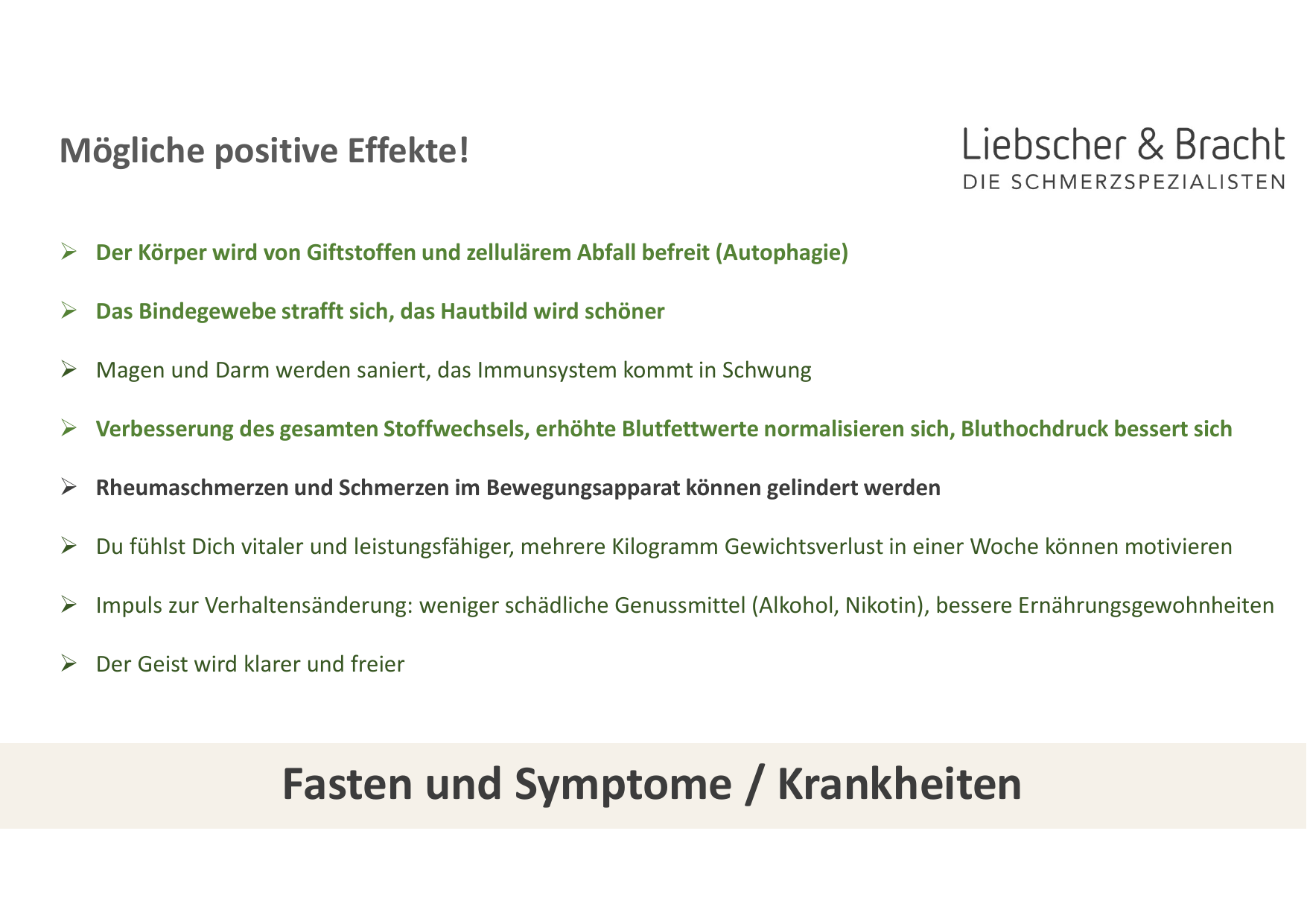 Mögliche positive Effekte!

Liebscher & Bracht
DIE SCHMERZSPEZIALISTEN

➢ Der Körper wird von Giftstoffen und zellulärem Abfall befreit (Autophagie)

➢ Das Bindegewebe strafft sich, das Hautbild wird schöner

➢ Magen und Darm werden saniert, das Immunsystem kommt in Schwung

➢ Verbesserung des gesamten Stoffwechsels, erhöhte Blutfettwerte normalisieren sich, Bluthochdruck bessert sich

➢ Rheumaschmerzen und Schmerzen im Bewegungsapparat können gelindert werden

➢ Du fühlst Dich vitaler und leistungsfähiger, mehrere Kilogramm Gewichtsverlust in einer Woche können motivieren

➢ Impuls zur Verhaltensänderung: weniger schädliche Genussmittel (Alkohol, Nikotin), bessere Ernährungsgewohnheiten

➢ Der Geist wird klarer und freier

Fasten und Symptome / Krankheiten